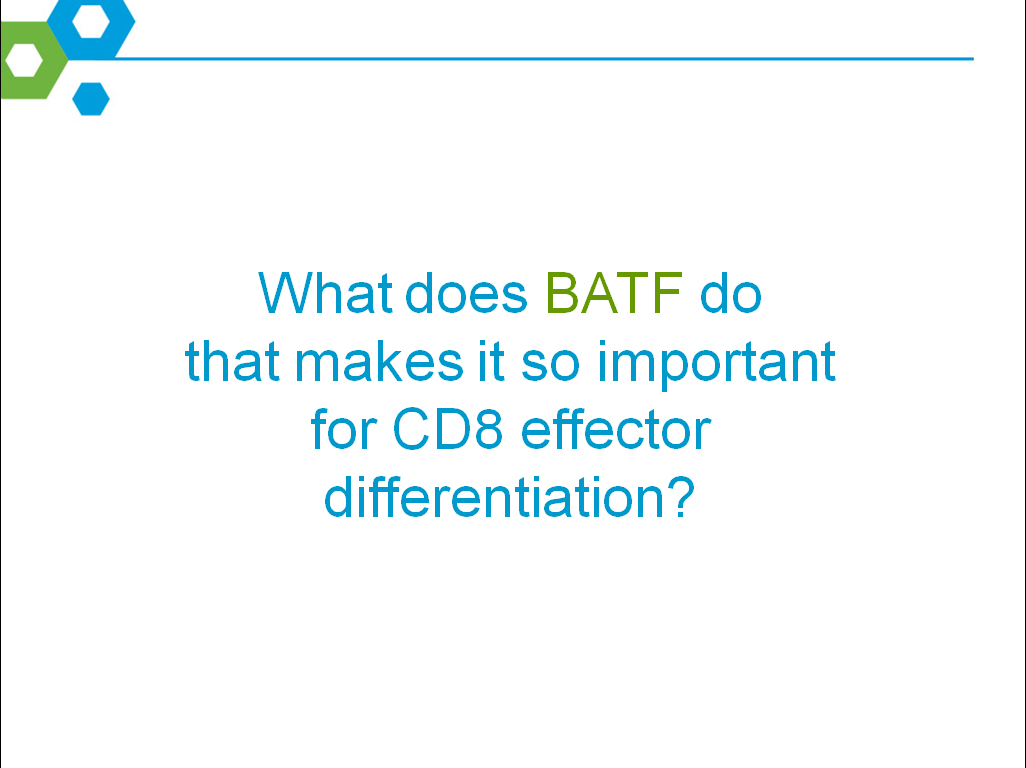 What does BATF do that makes it so important for CD8 effector differentiation?